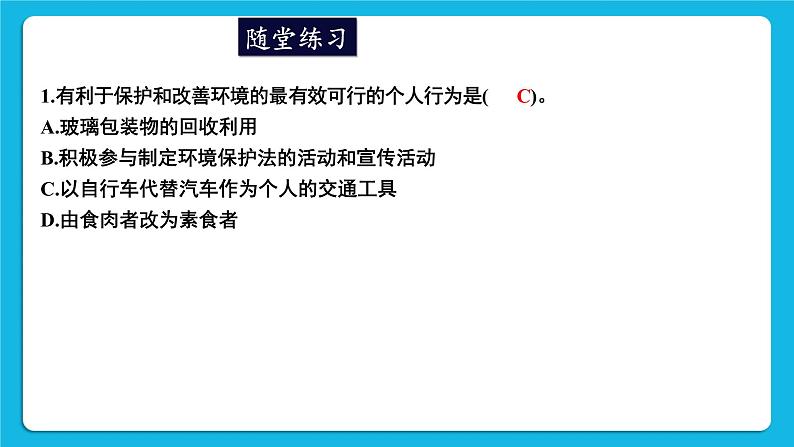 随堂练习

1.有利于保护和改善环境的最有效可行的个人行为是(　　C)。
A.玻璃包装物的回收利用
B.积极参与制定环境保护法的活动和宣传活动
C.以自行车代替汽车作为个人的交通工具
D.由食肉者改为素食者